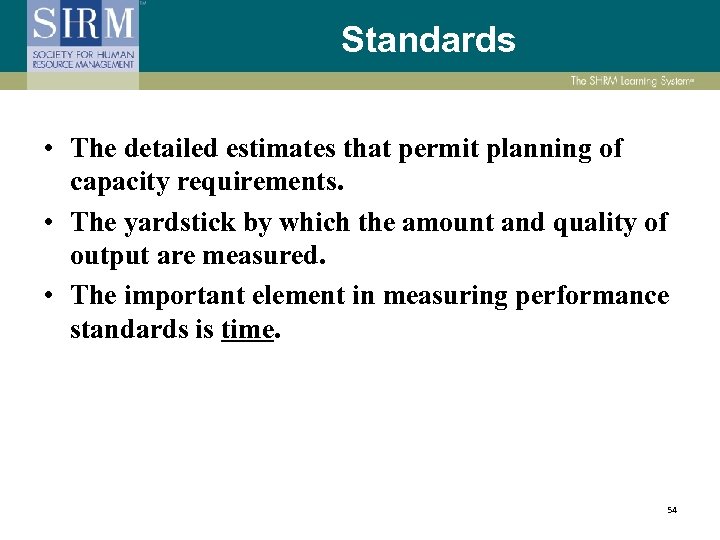 SHRM
SOCIETY FOR HUMAN RESOURCE MANAGEMENT

Standards

The SHRM Learning System

• The detailed estimates that permit planning of capacity requirements.
• The yardstick by which the amount and quality of output are measured.
• The important element in measuring performance standards is time.

54